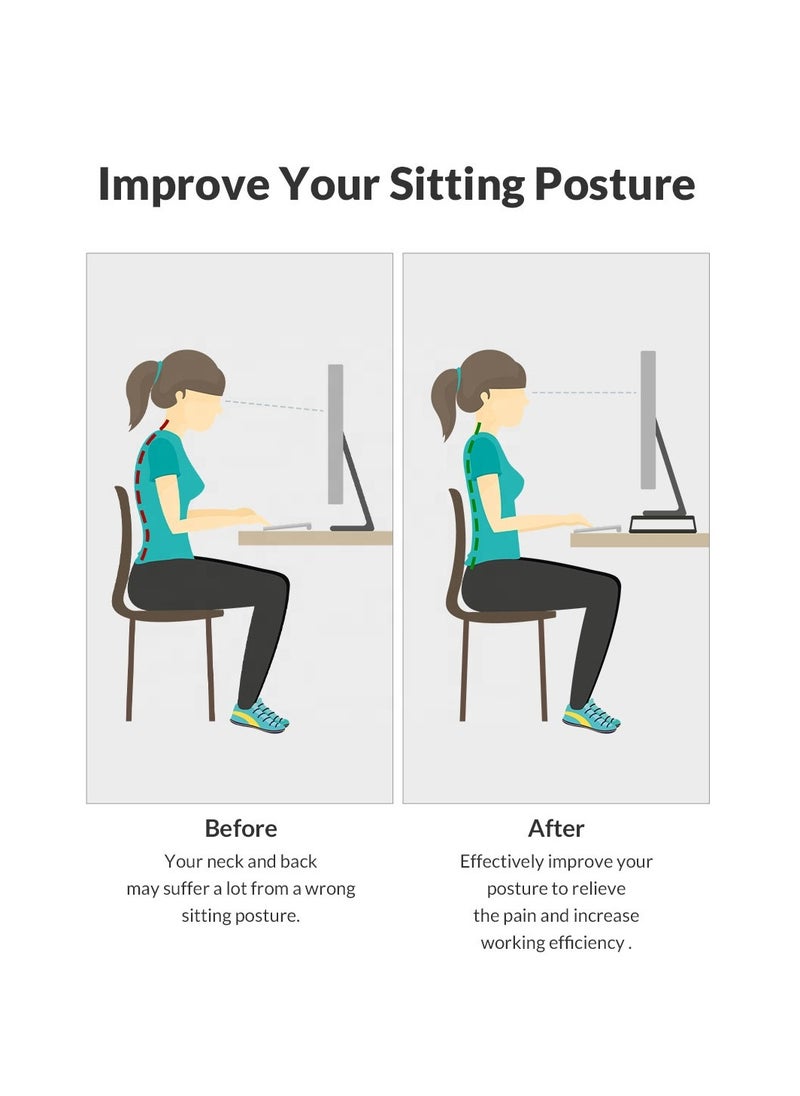 Improve Your Sitting Posture

Before

Your neck and back may suffer a lot from a wrong sitting posture.

After

Effectively improve your posture to relieve the pain and increase working efficiency .